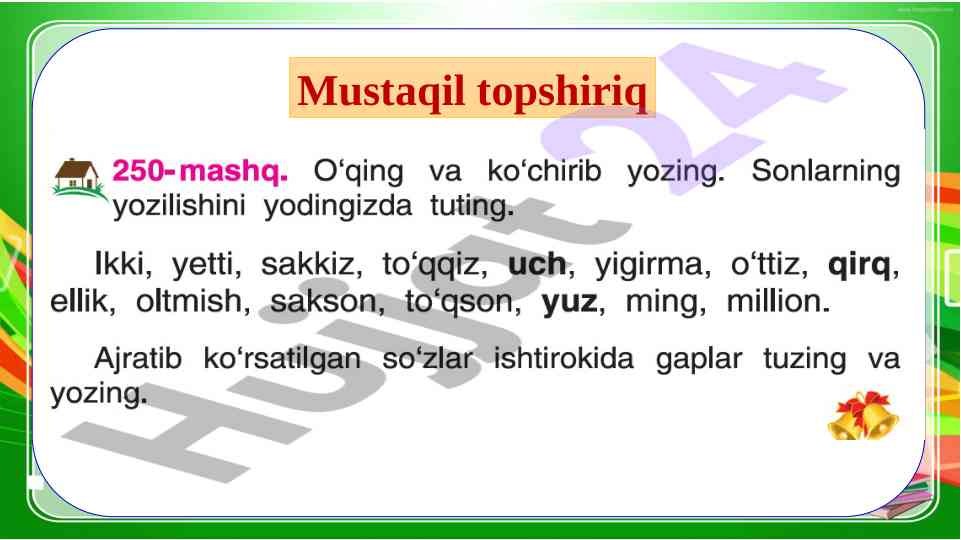 Mustaqil topshiriq

250-mashq. O‘qing va ko‘chirib yozing. Sonlarning yozilishini yodingizda tuting.

Ikki, yetti, sakkiz, to‘qqiz, uch, yigirma, o‘ttiz, qirq, ellik, oltmish, sakson, to‘qson, yuz, ming, million.

Ajratib ko‘rsatilgan so‘zlar ishtirokida gaplar tuzing va yozing.

Hujjat 24